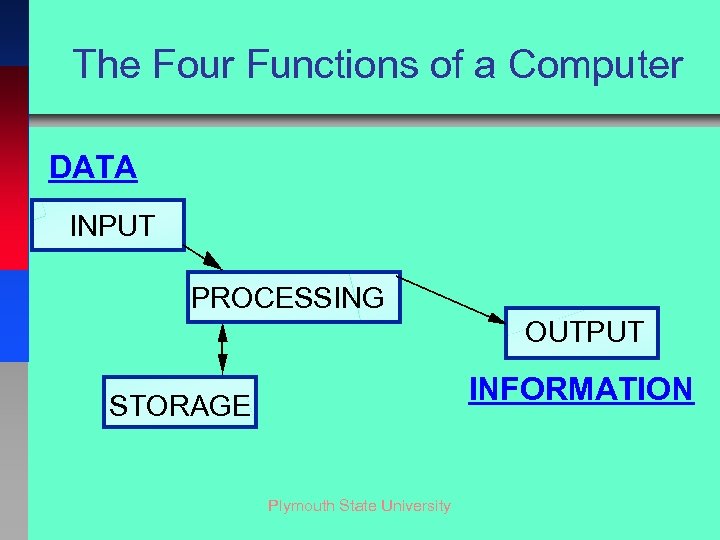 The Four Functions of a Computer

DATA

INPUT

PROCESSING

OUTPUT

STORAGE

INFORMATION

Plymouth State University